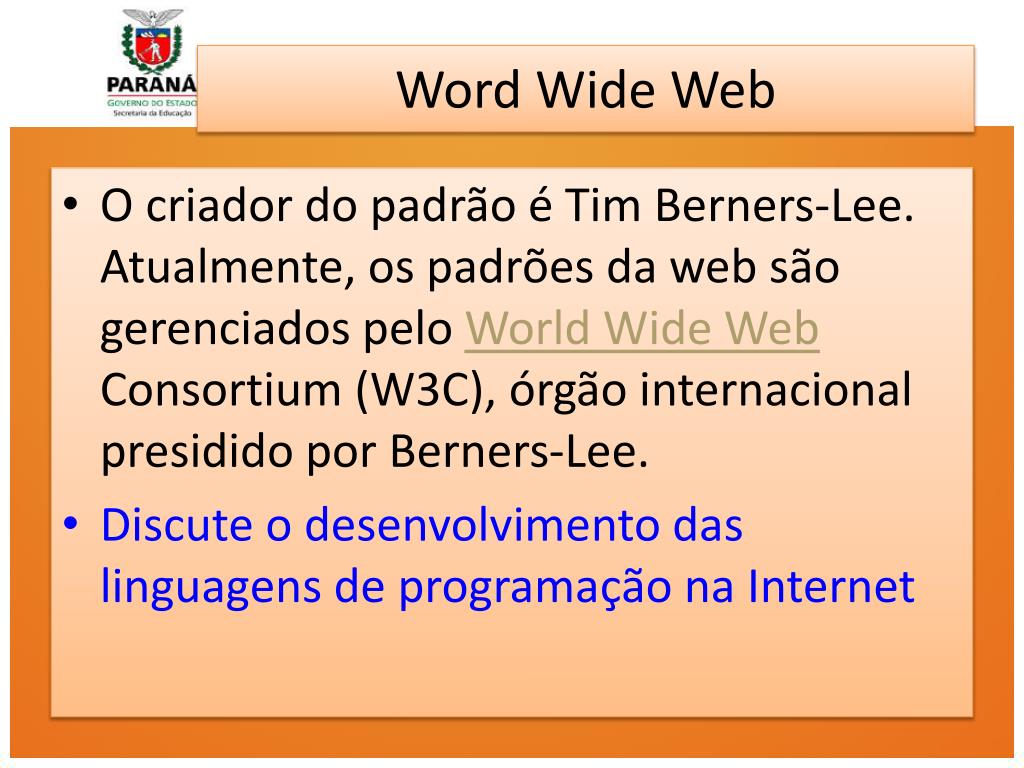 PARANÁ
GOVERNO DO ESTADO
Secretaria da Educação

Word Wide Web

• O criador do padrão é Tim Berners-Lee. Atualmente, os padrões da web são gerenciados pelo World Wide Web Consortium (W3C), órgão internacional presidido por Berners-Lee.
• Discute o desenvolvimento das linguagens de programação na Internet